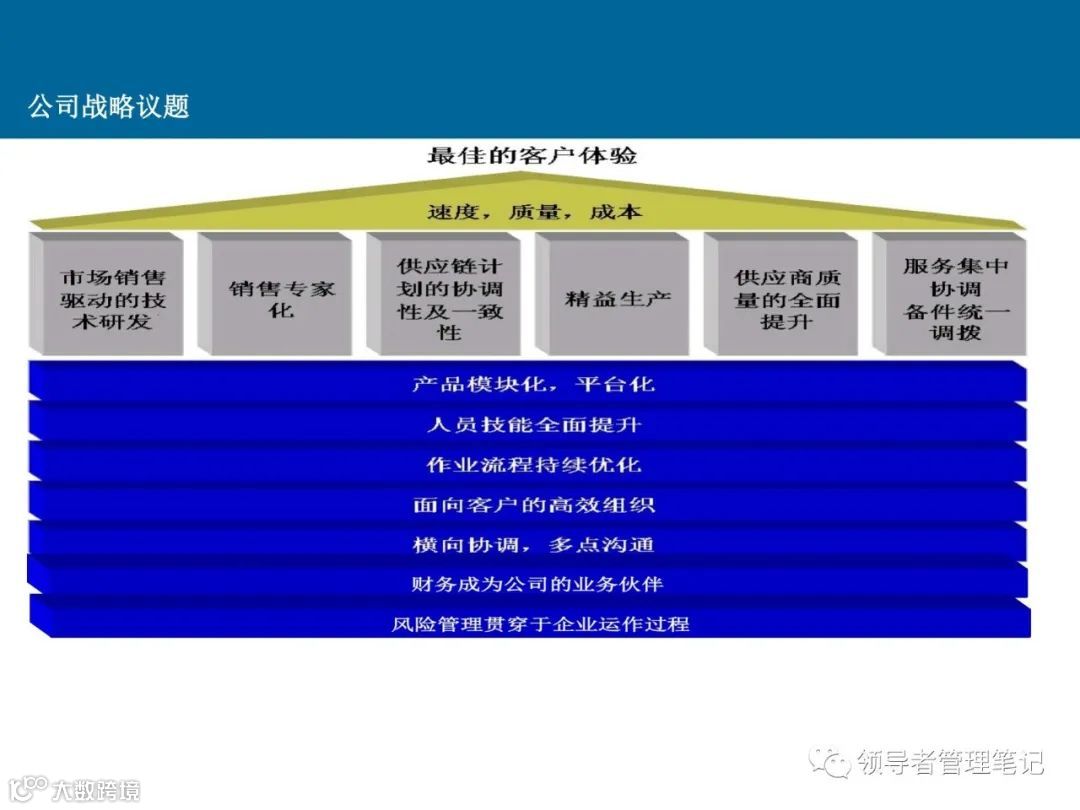 公司战略议题

最佳的客户体验

速度，质量，成本

市场销售驱动的技术研发

销售专家化

供应链计划的协调性及一致性

精益生产

供应商质量的全面提升

服务集中协调
备件统一调拨

产品模块化，平台化

人员技能全面提升

作业流程持续优化

面向客户的高效组织

横向协调，多点沟通

财务成为公司的业务伙伴

风险管理贯穿于企业运作过程

领导者管理笔记

大数跨境